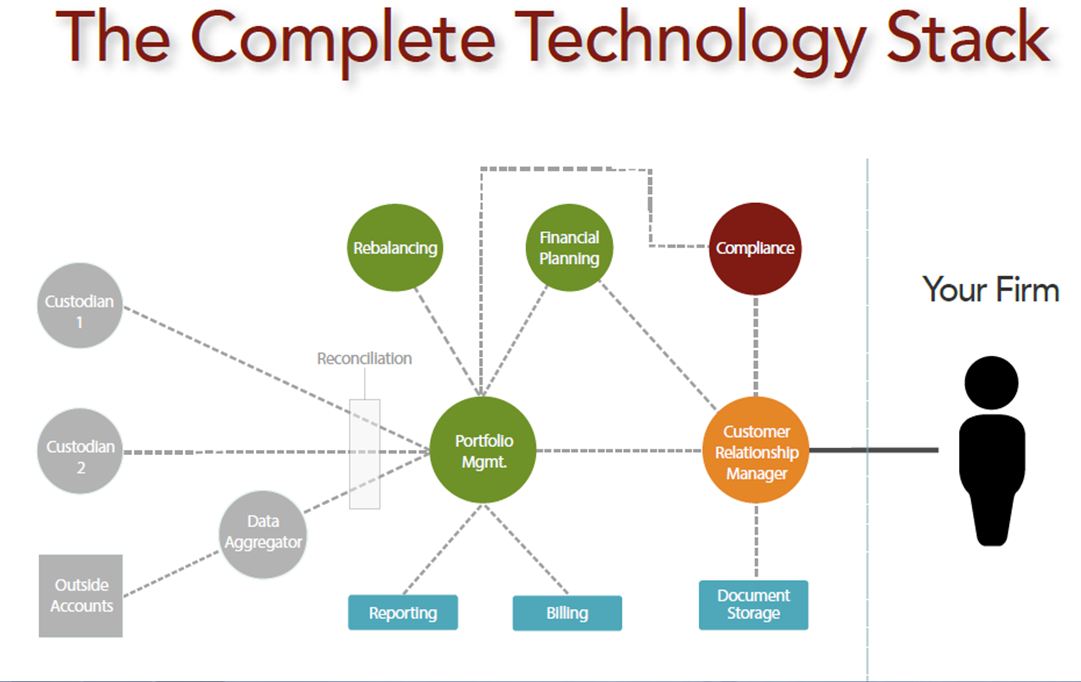 The Complete Technology Stack

Rebalancing

Financial Planning

Compliance

Your Firm

Custodian 1

Reconciliation

Custodian 2

Portfolio Mgmt.

Customer Relationship Manager

Data Aggregator

Outside Accounts

Reporting

Billing

Document Storage